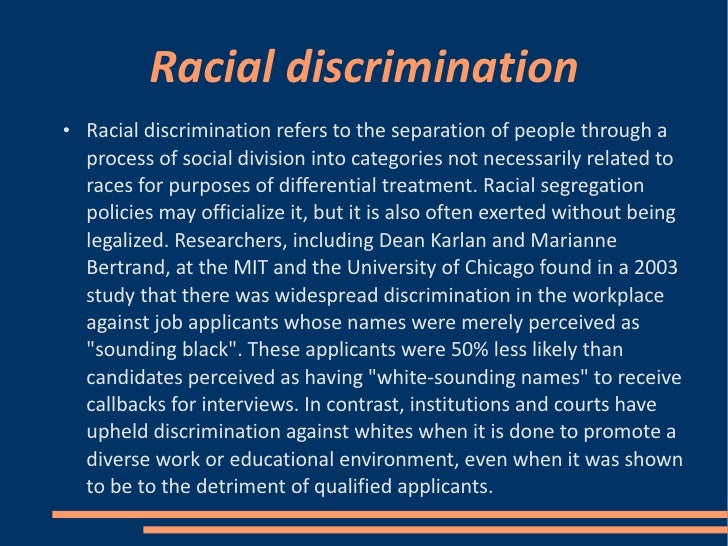 Racial discrimination

• Racial discrimination refers to the separation of people through a process of social division into categories not necessarily related to races for purposes of differential treatment. Racial segregation policies may officialize it, but it is also often exerted without being legalized. Researchers, including Dean Karlan and Marianne Bertrand, at the MIT and the University of Chicago found in a 2003 study that there was widespread discrimination in the workplace against job applicants whose names were merely perceived as "sounding black". These applicants were 50% less likely than candidates perceived as having "white-sounding names" to receive callbacks for interviews. In contrast, institutions and courts have upheld discrimination against whites when it is done to promote a diverse work or educational environment, even when it was shown to be to the detriment of qualified applicants.